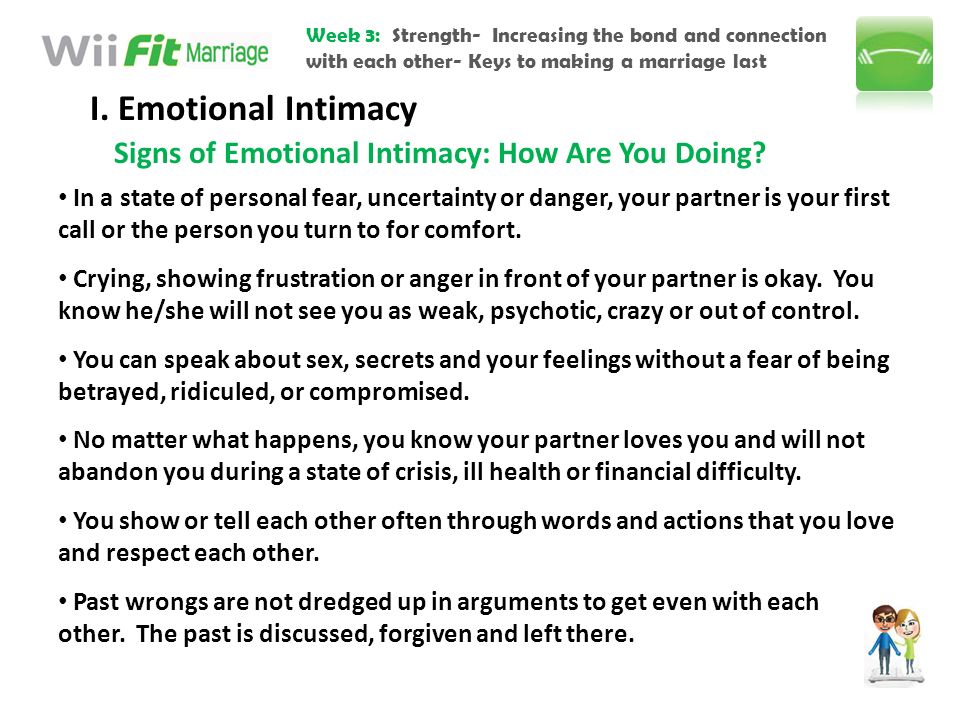 Wii Fit Marriage

Week 3: Strength- Increasing the bond and connection with each other- Keys to making a marriage last

I. Emotional Intimacy

Signs of Emotional Intimacy: How Are You Doing?

• In a state of personal fear, uncertainty or danger, your partner is your first call or the person you turn to for comfort.

• Crying, showing frustration or anger in front of your partner is okay. You know he/she will not see you as weak, psychotic, crazy or out of control.

• You can speak about sex, secrets and your feelings without a fear of being betrayed, ridiculed, or compromised.

• No matter what happens, you know your partner loves you and will not abandon you during a state of crisis, ill health or financial difficulty.

• You show or tell each other often through words and actions that you love and respect each other.

• Past wrongs are not dredged up in arguments to get even with each other. The past is discussed, forgiven and left there.